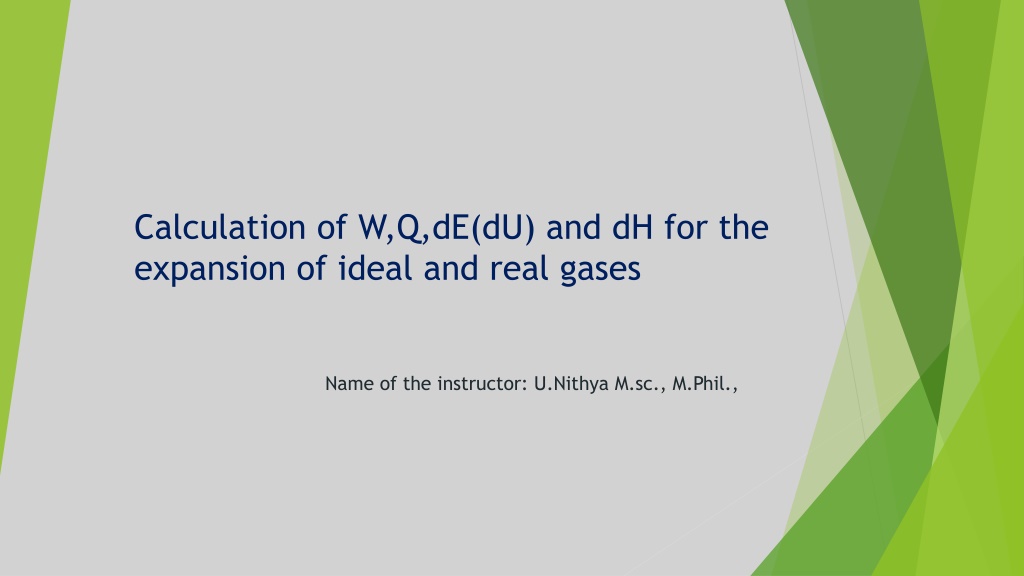 Calculation of W,Q,dE(dU) and dH for the expansion of ideal and real gases

Name of the instructor: U.Nithya M.sc., M.Phil.,